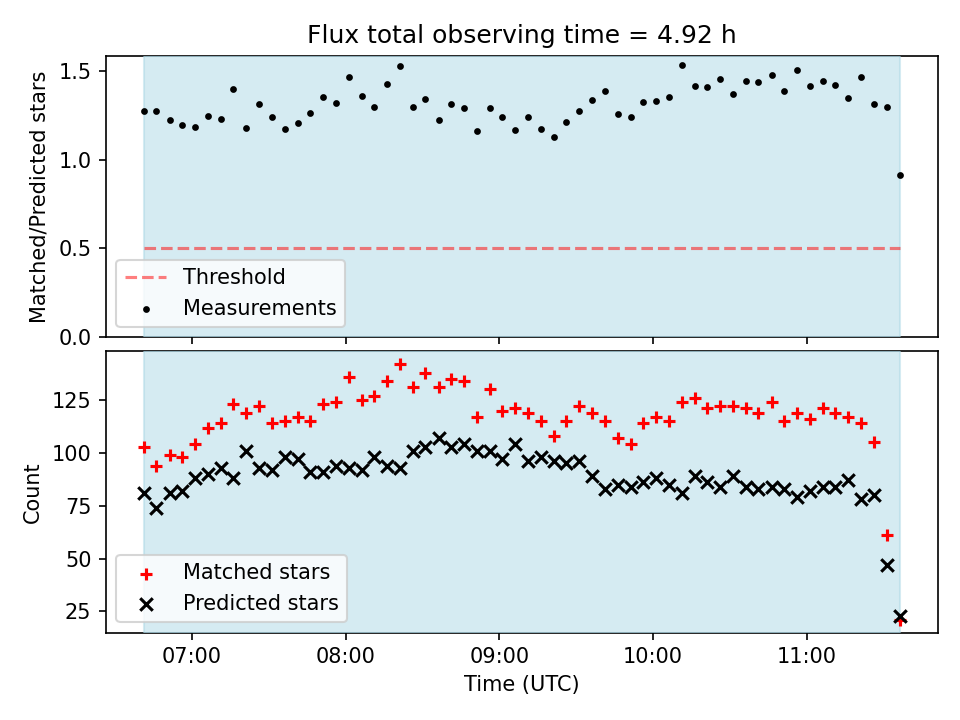 Flux total observing time = 4.92 h

Matched/Predicted stars

1.5
1.0
0.5
0.0

Threshold
Measurements

Count

125
100
75
50
25

Matched stars
Predicted stars

07:00
08:00
09:00
10:00
11:00

Time (UTC)